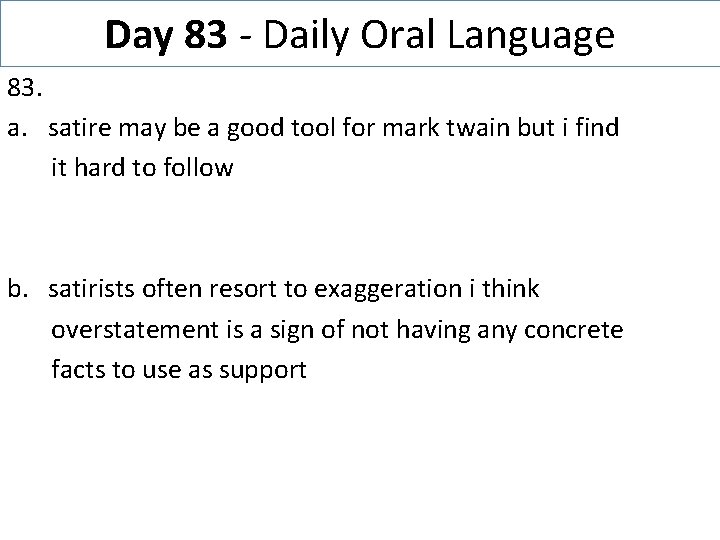 Day 83 - Daily Oral Language

83.

a. satire may be a good tool for mark twain but i find it hard to follow

b. satirists often resort to exaggeration i think overstatement is a sign of not having any concrete facts to use as support